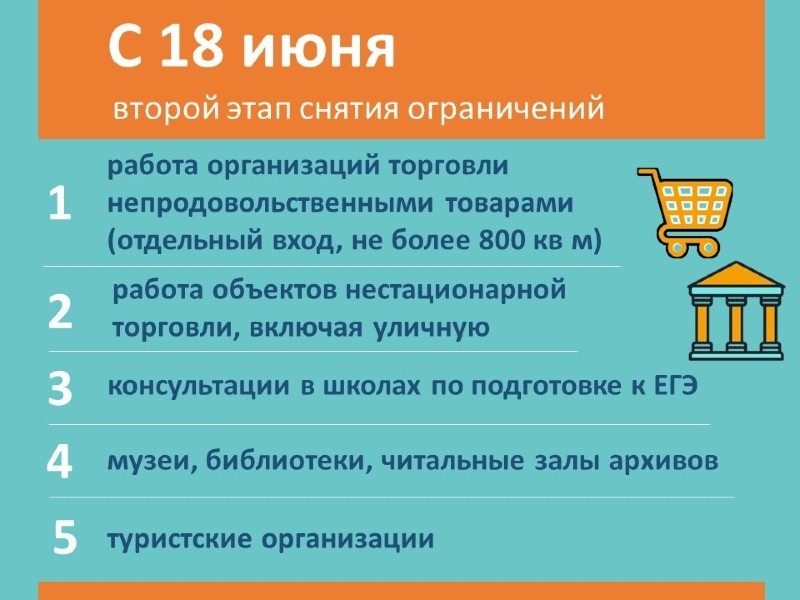 С 18 июня

второй этап снятия ограничений

1 работа организаций торговли непродовольственными товарами (отдельный вход, не более 800 кв м)

2 работа объектов нестационарной торговли, включая уличную

3 консультации в школах по подготовке к ЕГЭ

4 музеи, библиотеки, читальные залы архивов

5 туристские организации